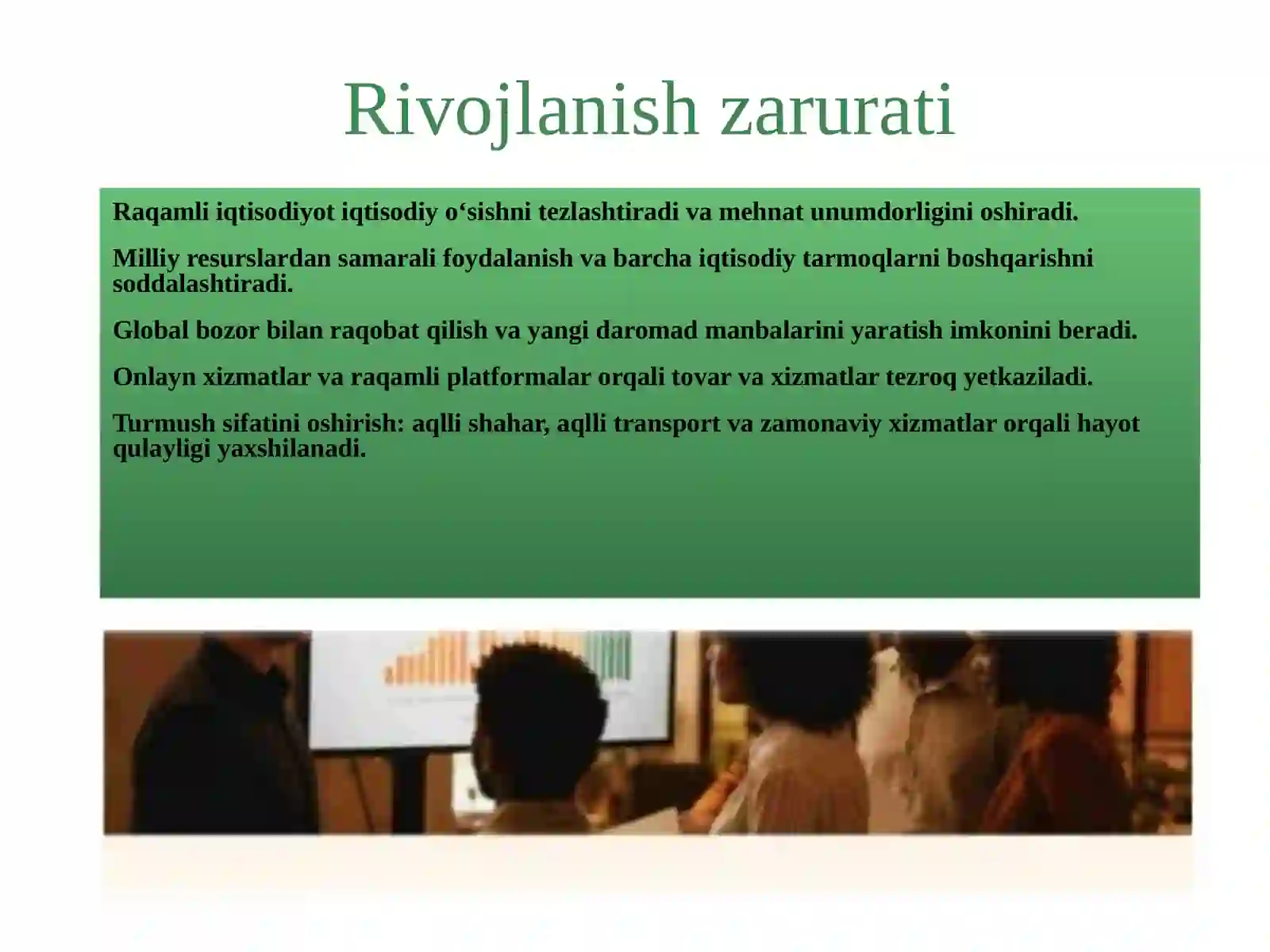 Rivojlanish zarurati

Raqamli iqtisodiyot iqtisodiy o‘sishni tezlashtiradi va mehnat unumdorligini oshiradi.

Milliy resurslardan samarali foydalanish va barcha iqtisodiy tarmoqlarni boshqarishni soddalashtiradi.

Global bozor bilan raqobat qilish va yangi daromad manbalarini yaratish imkonini beradi.

Onlayn xizmatlar va raqamli platformalar orqali tovar va xizmatlar tezroq yetkaziladi.

Turmush sifatini oshirish: aqlli shahar, aqlli transport va zamonaviy xizmatlar orqali hayot qulayligi yaxshilanadi.